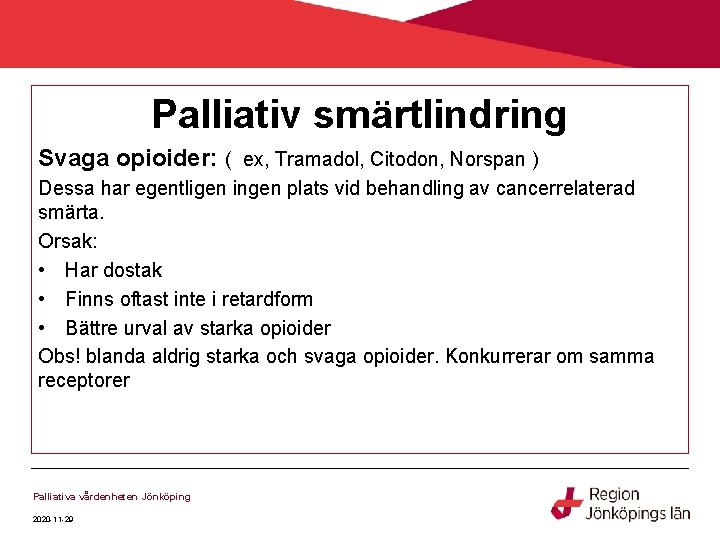 Palliativ smärtlindring

Svaga opioider: ( ex, Tramadol, Citodon, Norspan )

Dessa har egentligen ingen plats vid behandling av cancerrelaterad smärta.

Orsak:

• Har dostak
• Finns oftast inte i retardform
• Bättre urval av starka opioider

Obs! blanda aldrig starka och svaga opioider. Konkurrerar om samma receptorer

Palliativa vårdenheten Jönköping

2020-11-29

Region Jönköpings län